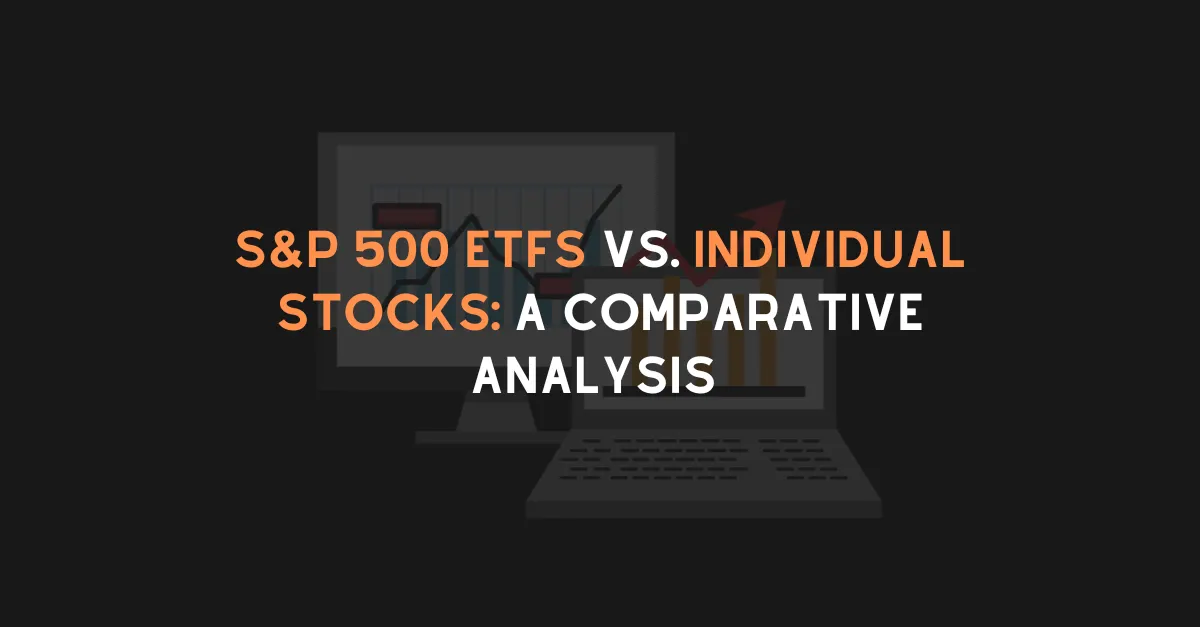 S&P 500 ETFS VS. INDIVIDUAL STOCKS: A COMPARATIVE ANALYSIS